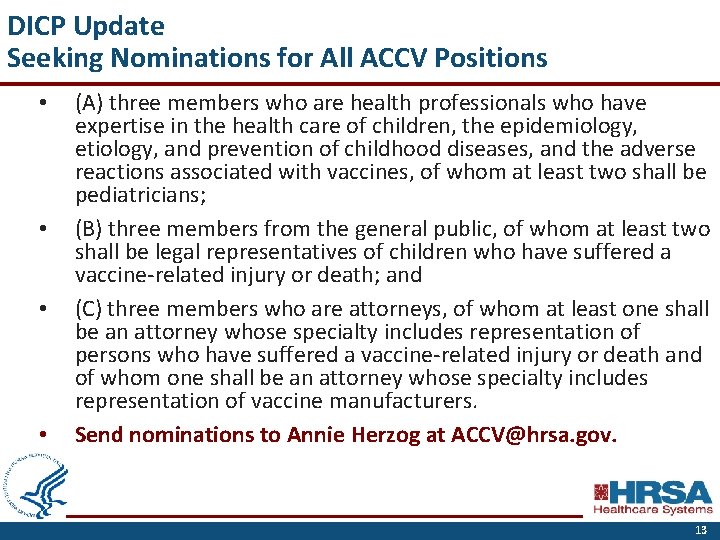 DICP Update
Seeking Nominations for All ACCV Positions

• (A) three members who are health professionals who have expertise in the health care of children, the epidemiology, etiology, and prevention of childhood diseases, and the adverse reactions associated with vaccines, of whom at least two shall be pediatricians;

• (B) three members from the general public, of whom at least two shall be legal representatives of children who have suffered a vaccine-related injury or death; and

• (C) three members who are attorneys, of whom at least one shall be an attorney whose specialty includes representation of persons who have suffered a vaccine-related injury or death and of whom one shall be an attorney whose specialty includes representation of vaccine manufacturers.

• Send nominations to Annie Herzog at ACCV@hrsa.gov.

HRSA
Healthcare Systems

13